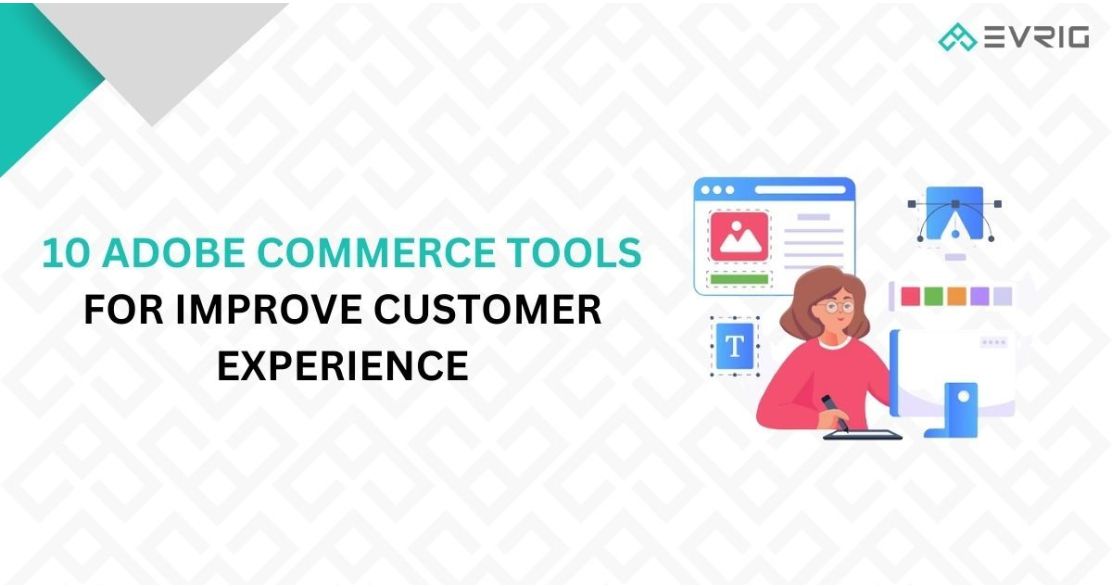 EVRIG

10 ADOBE COMMERCE TOOLS FOR IMPROVE CUSTOMER EXPERIENCE

T